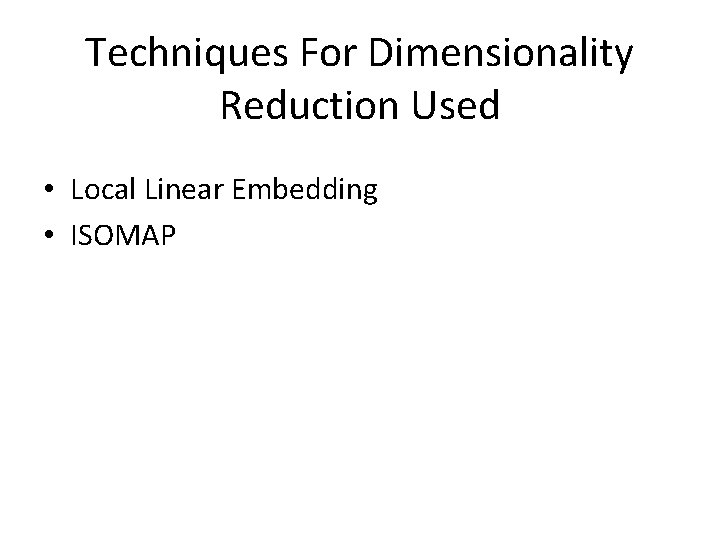 Techniques For Dimensionality Reduction Used

• Local Linear Embedding
• ISOMAP